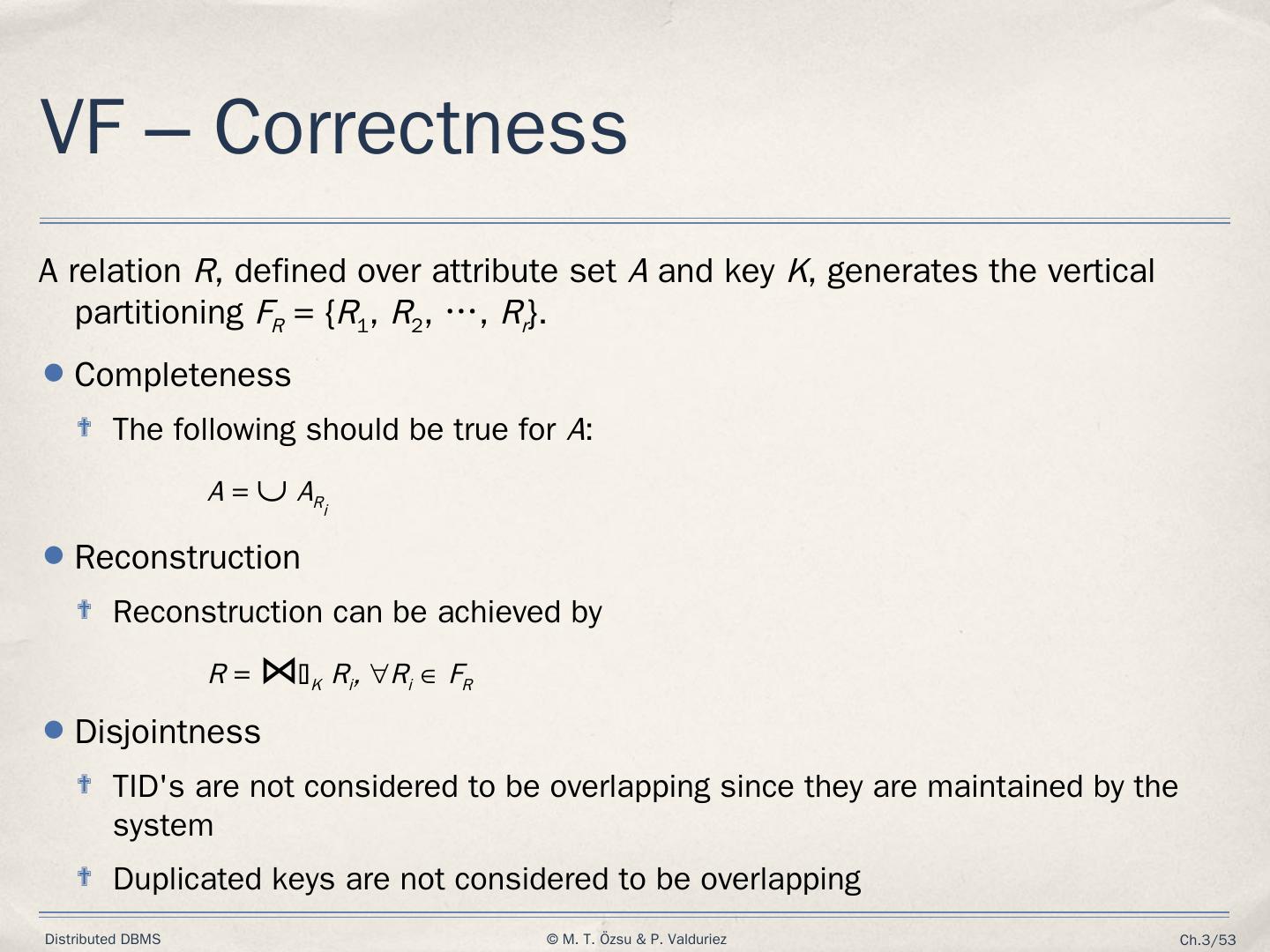 VF – Correctness

A relation $R$, defined over attribute set $A$ and key $K$, generates the vertical partitioning $F_R = \{R_1, R_2, \cdots, R_r\}$.

Completeness

The following should be true for $A$:

$A = \cup A_{R_i}$

Reconstruction

Reconstruction can be achieved by

$R = \bowtie_K R_i, \forall R_i \in F_R$

Disjointness

TID's are not considered to be overlapping since they are maintained by the system

Duplicated keys are not considered to be overlapping

Distributed DBMS © M. T. Özsu & P. Valduriez Ch.3/53